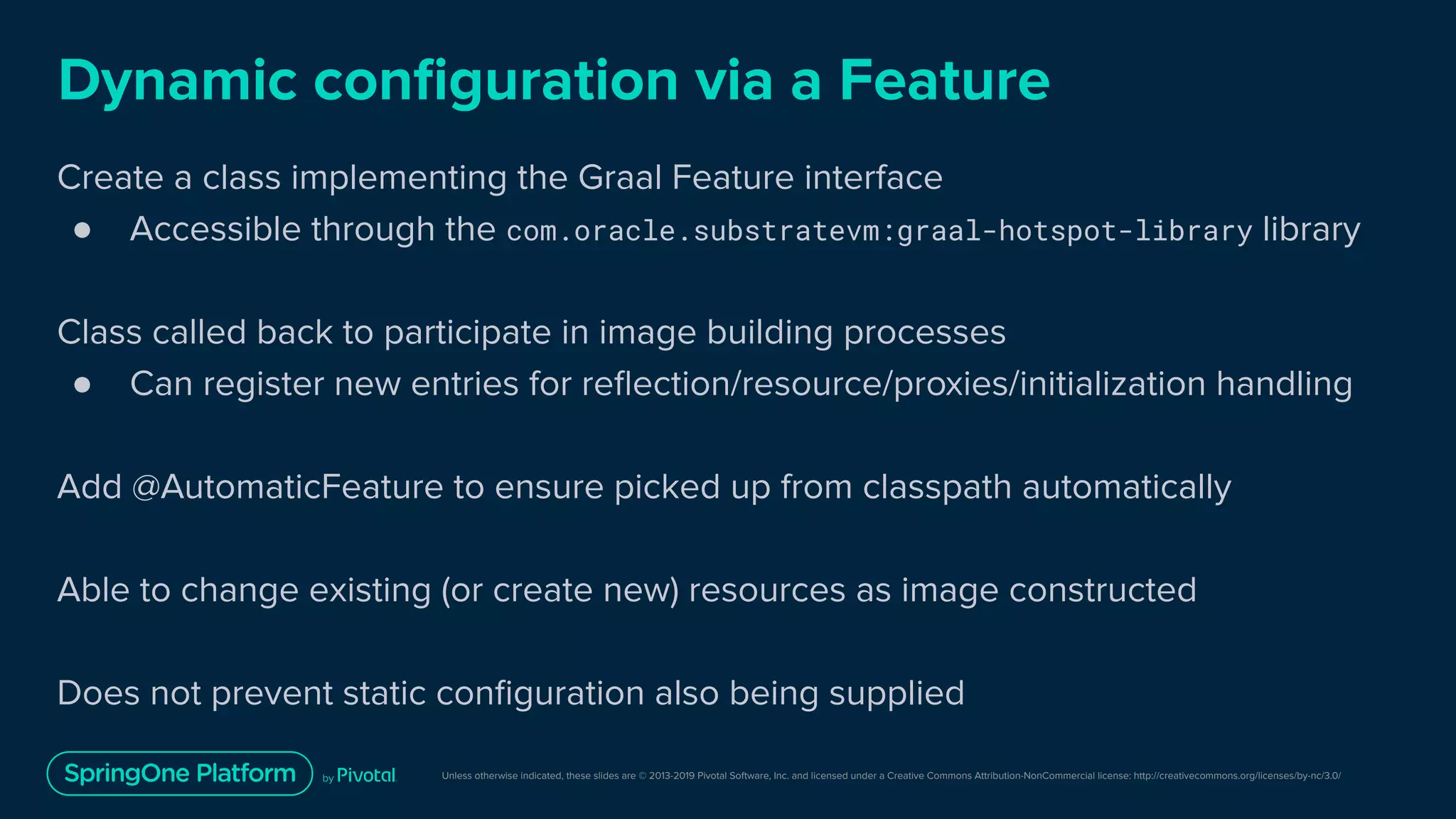 Dynamic configuration via a Feature

Create a class implementing the Graal Feature interface
● Accessible through the com.oracle.substratevm:graal-hotspot-library library

Class called back to participate in image building processes
● Can register new entries for reflection/resource/proxies/initialization handling

Add @AutomaticFeature to ensure picked up from classpath automatically

Able to change existing (or create new) resources as image constructed

Does not prevent static configuration also being supplied

SpringOne Platform by Pivotal

Unless otherwise indicated, these slides are © 2013-2019 Pivotal Software, Inc. and licensed under a Creative Commons Attribution-NonCommercial license: http://creativecommons.org/licenses/by-nc/3.0/